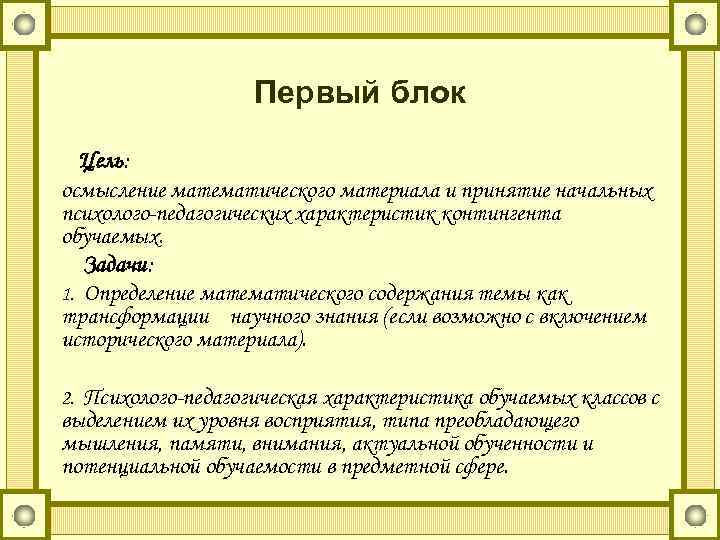 Первый блок

Цель:

осмысление математического материала и принятие начальных психолого-педагогических характеристик контингента обучаемых.

Задачи:

1. Определение математического содержания темы как трансформации научного знания (если возможно с включением исторического материала).

2. Психолого-педагогическая характеристика обучаемых классов с выделением их уровня восприятия, типа преобладающего мышления, памяти, внимания, актуальной обученности и потенциальной обучаемости в предметной сфере.